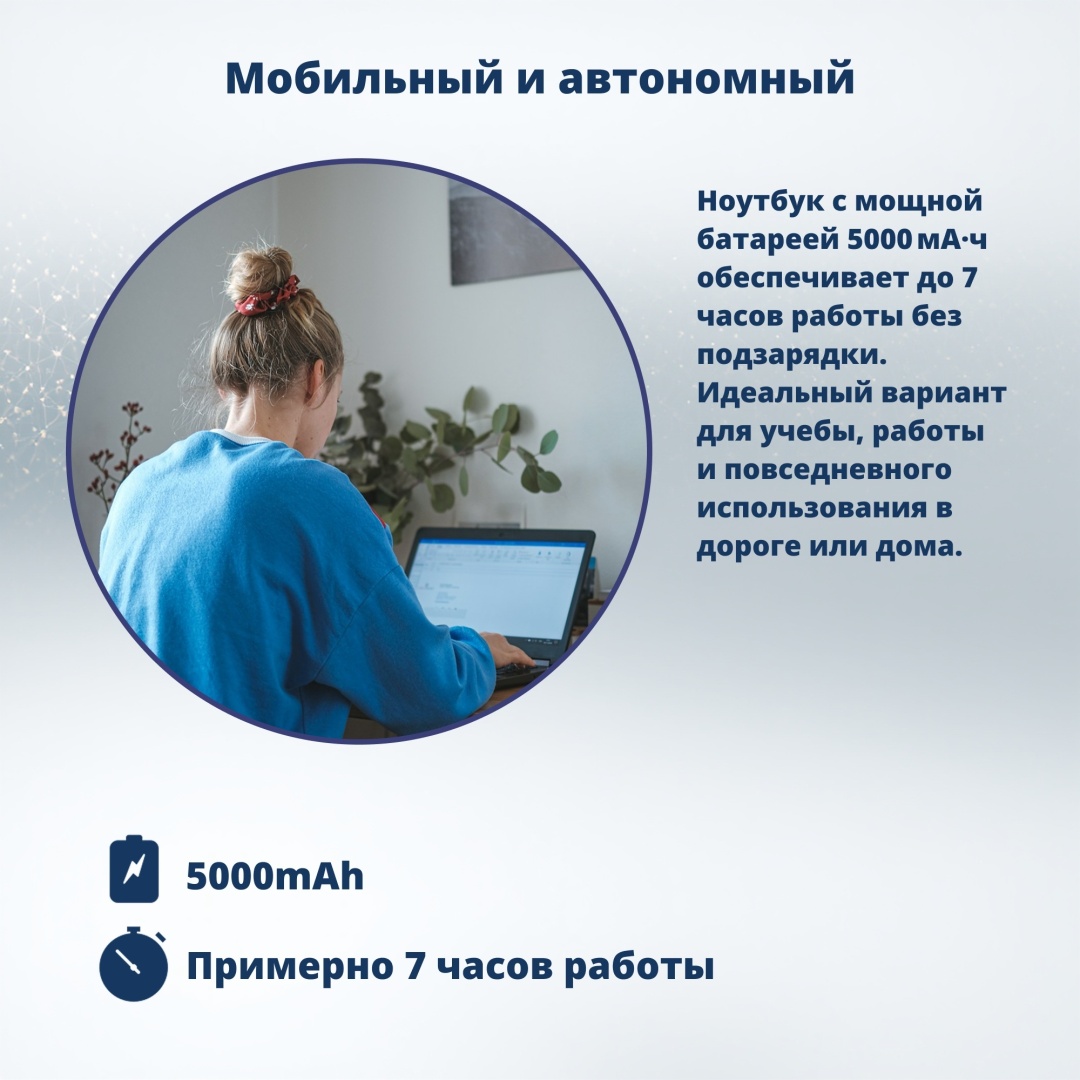 Мобильный и автономный

Ноутбук с мощной батареей 5000 мА·ч обеспечивает до 7 часов работы без подзарядки. Идеальный вариант для учебы, работы и повседневного использования в дороге или дома.

5000mAh

Примерно 7 часов работы